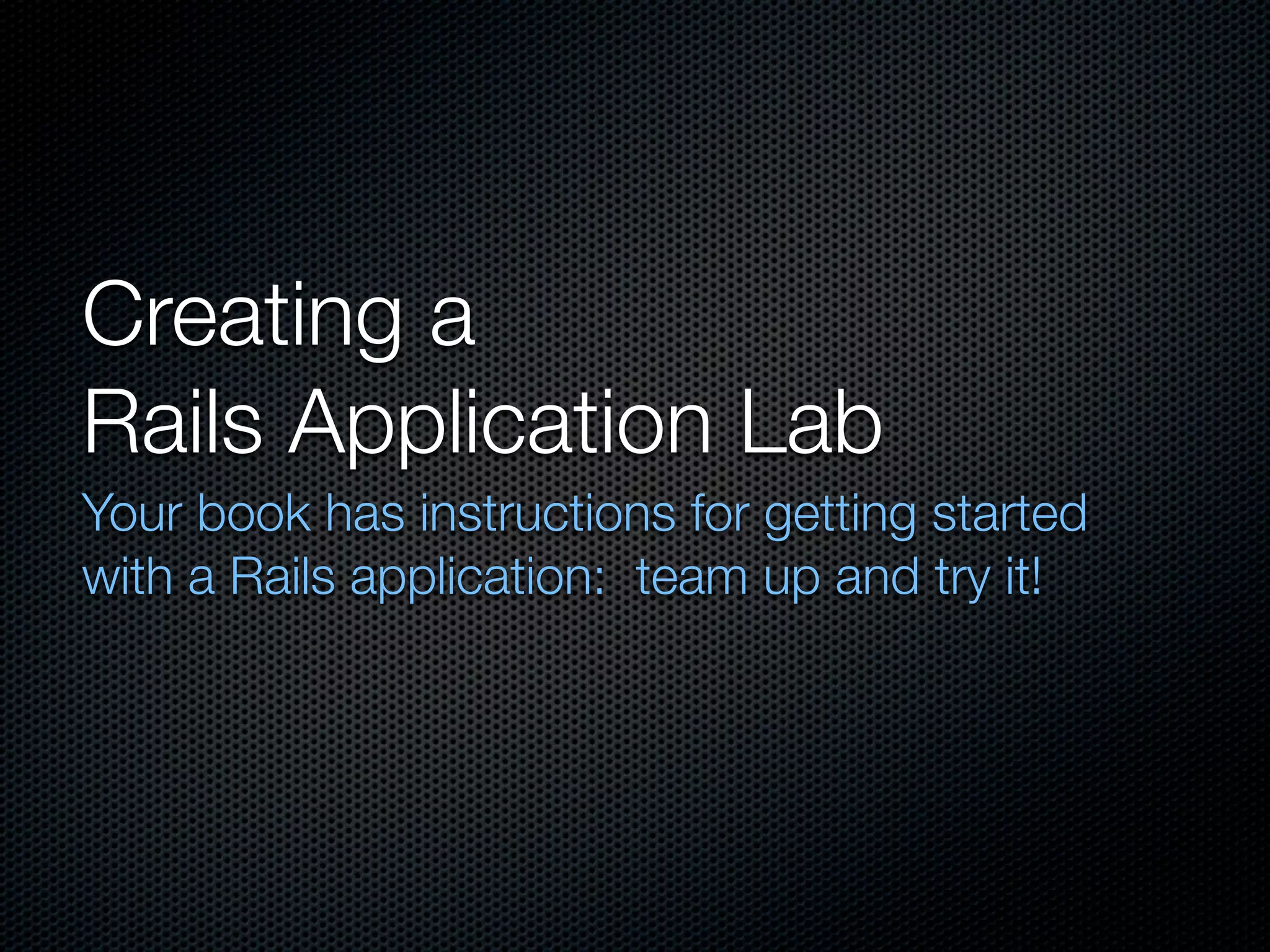 Creating a
Rails Application Lab

Your book has instructions for getting started with a Rails application:  team up and try it!